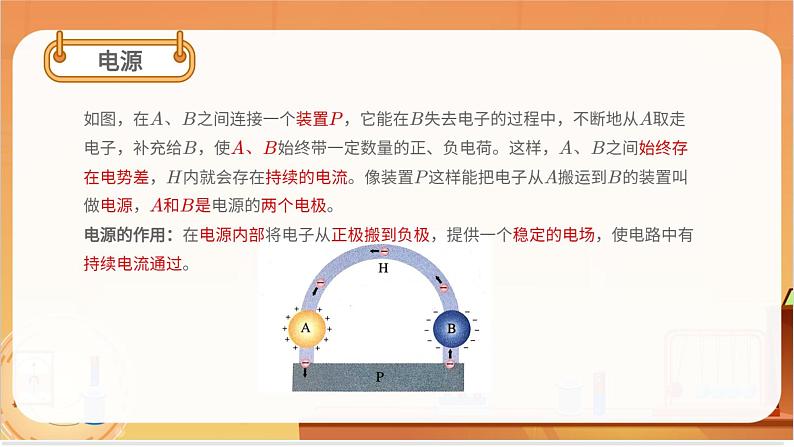 电源

如图，在$A$、$B$之间连接一个装置$P$，它能在$B$失去电子的过程中，不断地从$A$取走电子，补充给$B$，使$A$、$B$始终带一定数量的正、负电荷。这样，$A$、$B$之间始终存在电势差，$H$内就会存在持续的电流。像装置$P$这样能把电子从$A$搬运到$B$的装置叫做电源，$A$和$B$是电源的两个电极。

电源的作用：在电源内部将电子从正极搬到负极，提供一个稳定的电场，使电路中有持续电流通过。

H

A

B

P